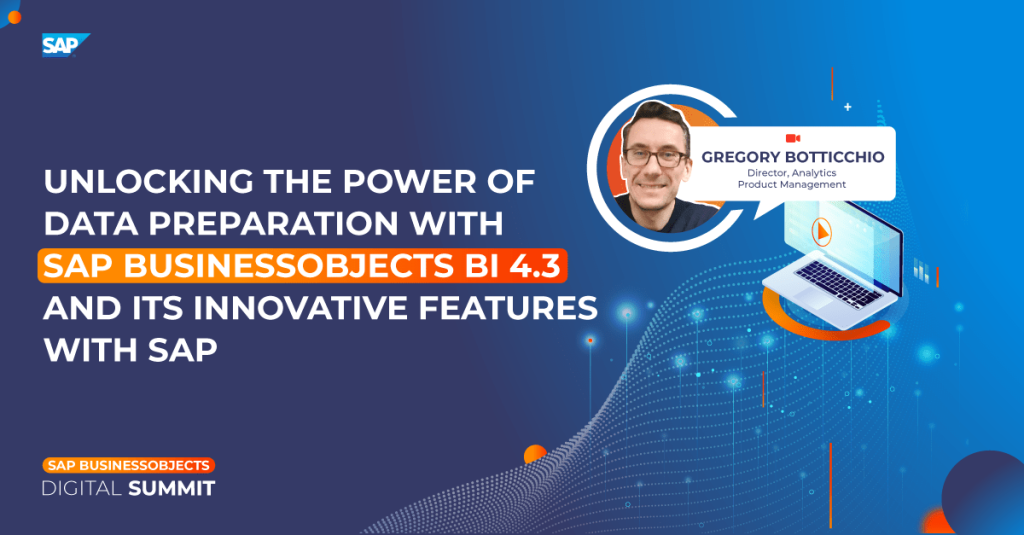 SAP

UNLOCKING THE POWER OF DATA PREPARATION WITH SAP BUSINESSOBJECTS BI 4.3 AND ITS INNOVATIVE FEATURES WITH SAP

GREGORY BOTTICCHIO
Director, Analytics Product Management

SAP BUSINESSOBJECTS
DIGITAL SUMMIT